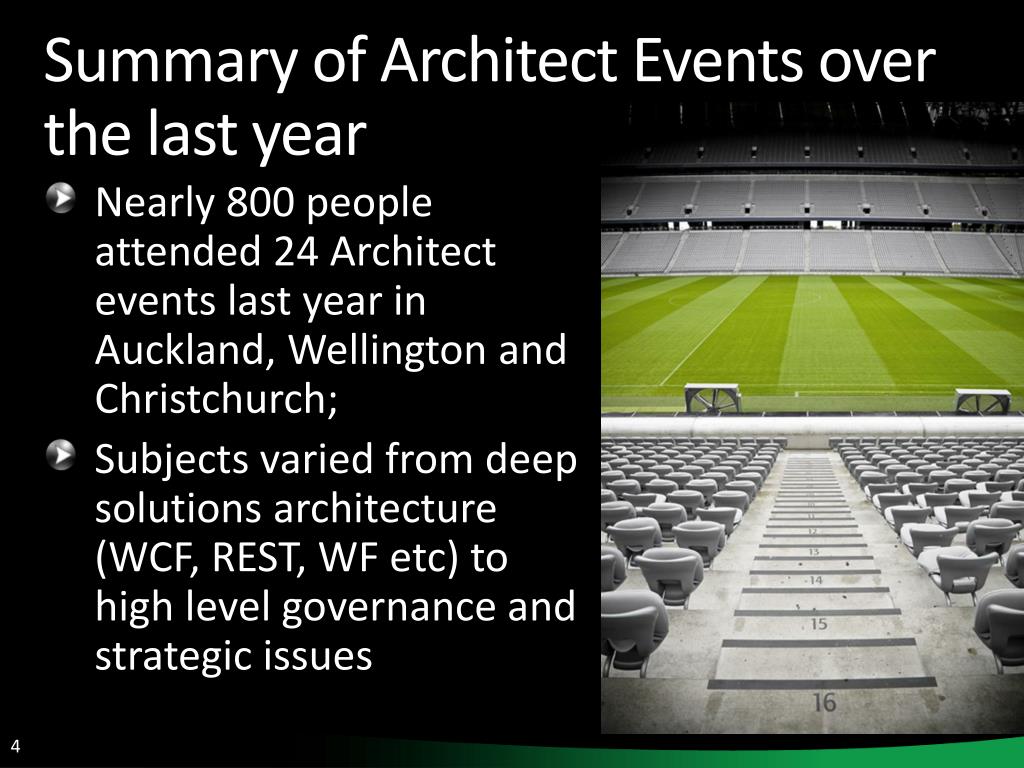 Summary of Architect Events over the last year

Nearly 800 people attended 24 Architect events last year in Auckland, Wellington and Christchurch;

Subjects varied from deep solutions architecture (WCF, REST, WF etc) to high level governance and strategic issues

12

13

14

15

16

4